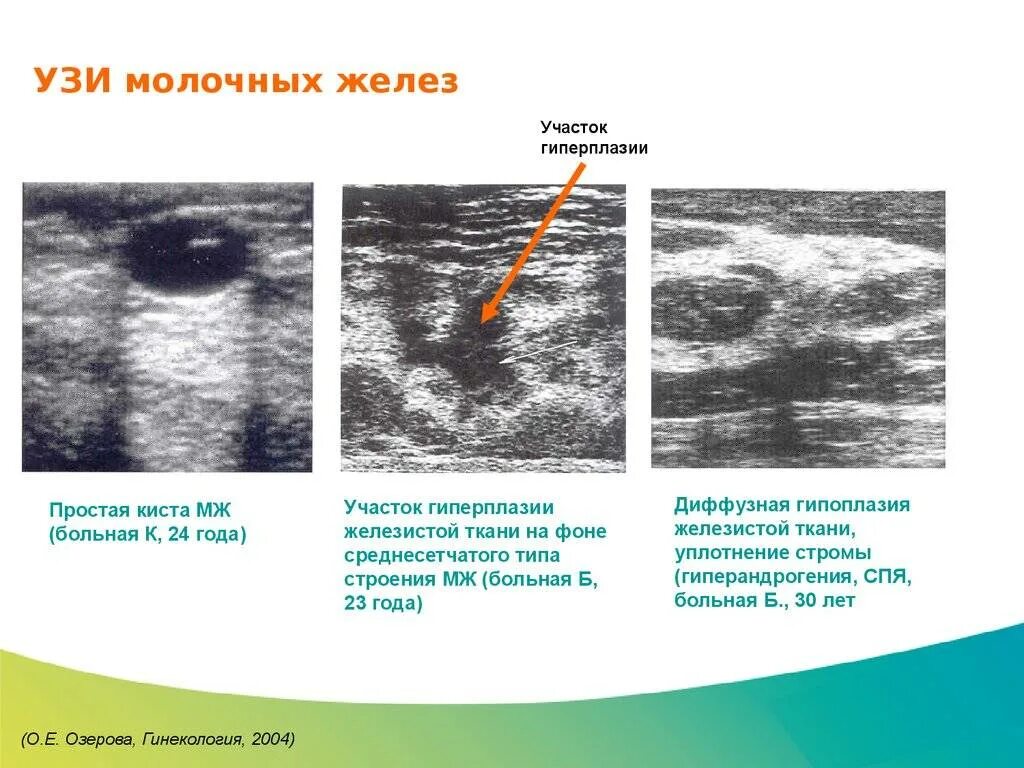 УЗИ молочных желез

Участок гиперплазии

Простая киста МЖ (больная К, 24 года)

Участок гиперплазии железистой ткани на фоне среднесетчатого типа строения МЖ (больная Б, 23 года)

Диффузная гипоплазия железистой ткани, уплотнение стромы (гиперандрогения, СПЯ, больная Б., 30 лет

(О.Е. Озерова, Гинекология, 2004)